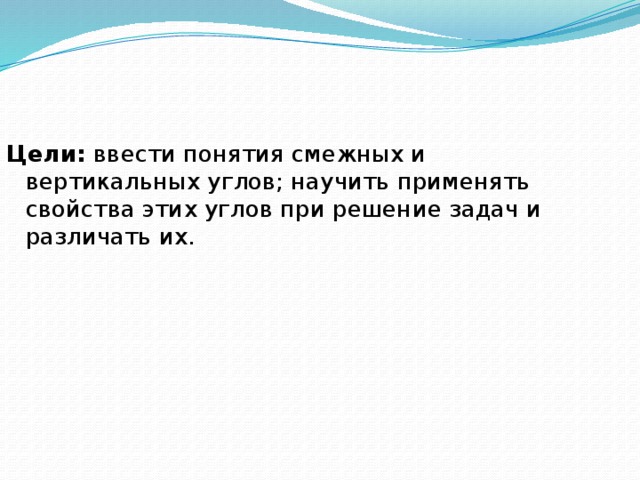 Цели: ввести понятия смежных и вертикальных углов; научить применять свойства этих углов при решение задач и различать их.